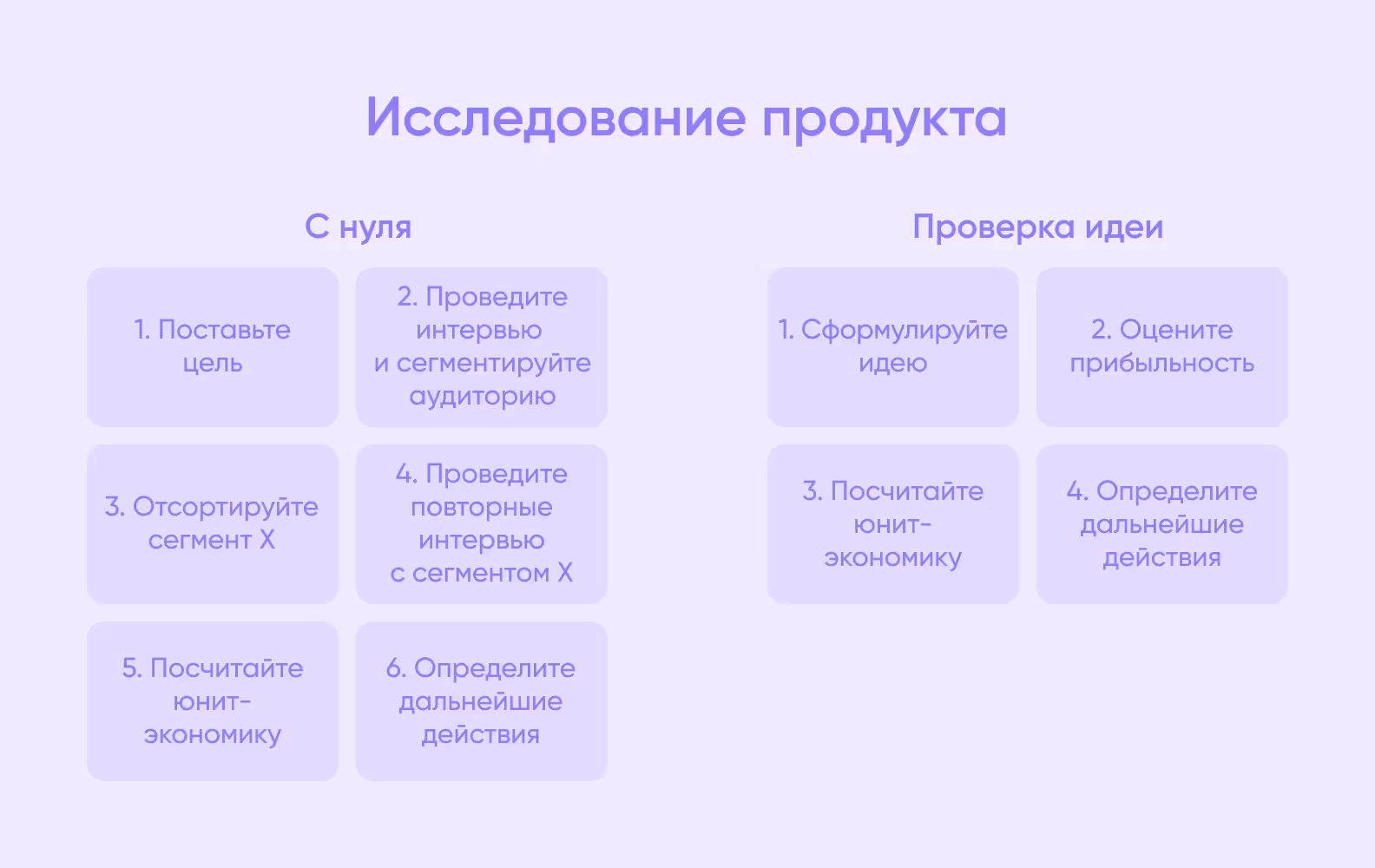 Исследование продукта

С нуля

1. Поставьте цель

2. Проведите интервью и сегментируйте аудиторию

3. Отсортируйте сегмент X

4. Проведите повторные интервью с сегментом X

5. Посчитайте юнит-экономику

6. Определите дальнейшие действия

Проверка идеи

1. Сформулируйте идею

2. Оцените прибыльность

3. Посчитайте юнит-экономику

4. Определите дальнейшие действия